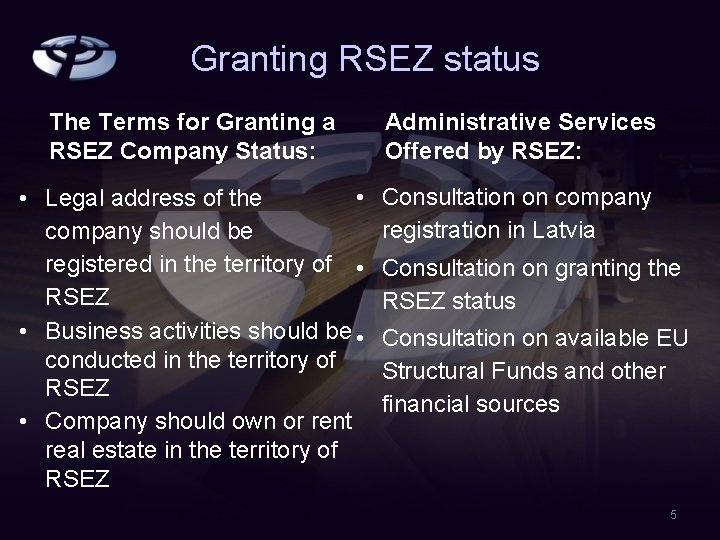 Granting RSEZ status

The Terms for Granting a RSEZ Company Status:

• Legal address of the company should be registered in the territory of RSEZ
• Business activities should be conducted in the territory of RSEZ
• Company should own or rent real estate in the territory of RSEZ

Administrative Services Offered by RSEZ:

• Consultation on company registration in Latvia
• Consultation on granting the RSEZ status
• Consultation on available EU Structural Funds and other financial sources

5